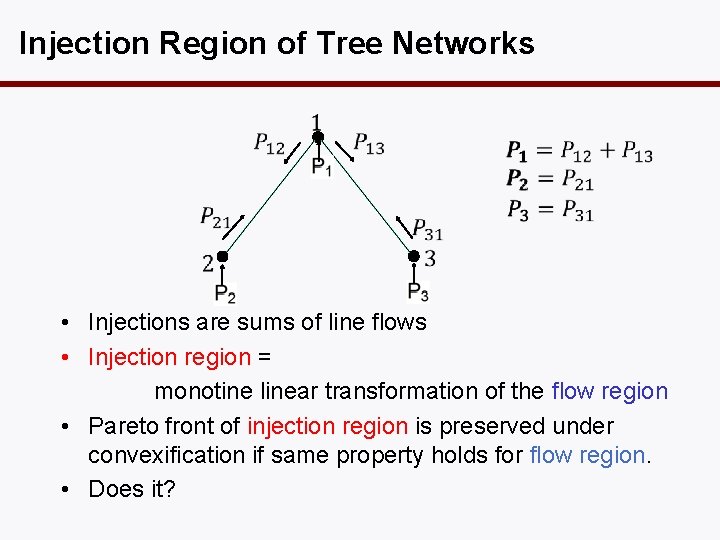 Injection Region of Tree Networks

1

$P_{12}$

$P_{13}$

$P_1$

$P_{21}$

$P_{31}$

2

3

$P_2$

$P_3$

$\boldsymbol{P_1} = P_{12} + P_{13}$
$\boldsymbol{P_2} = P_{21}$
$\boldsymbol{P_3} = P_{31}$

• Injections are sums of line flows
• Injection region =
monotine linear transformation of the flow region
• Pareto front of injection region is preserved under convexification if same property holds for flow region.
• Does it?